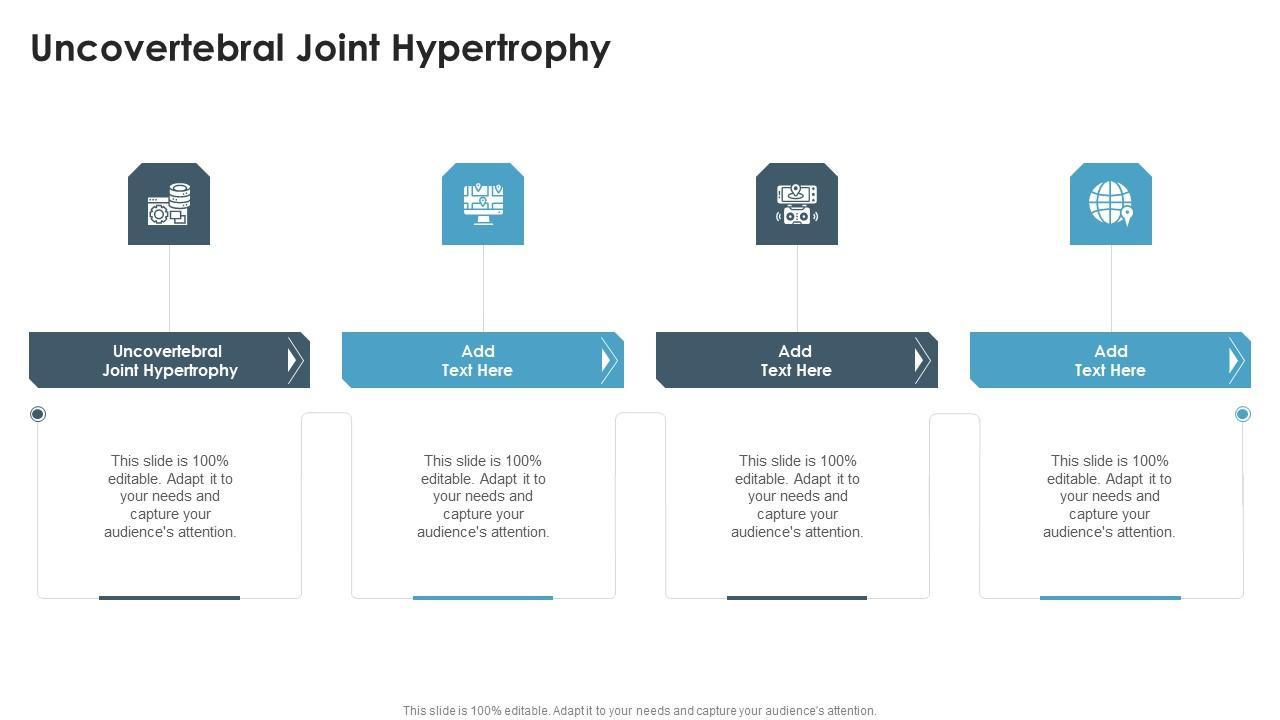 Uncovertebral Joint Hypertrophy

Uncovertebral Joint Hypertrophy

This slide is 100% editable. Adapt it to your needs and capture your audience's attention.

Add Text Here

This slide is 100% editable. Adapt it to your needs and capture your audience's attention.

Add Text Here

This slide is 100% editable. Adapt it to your needs and capture your audience's attention.

Add Text Here

This slide is 100% editable. Adapt it to your needs and capture your audience's attention.

This slide is 100% editable. Adapt it to your needs and capture your audience's attention.